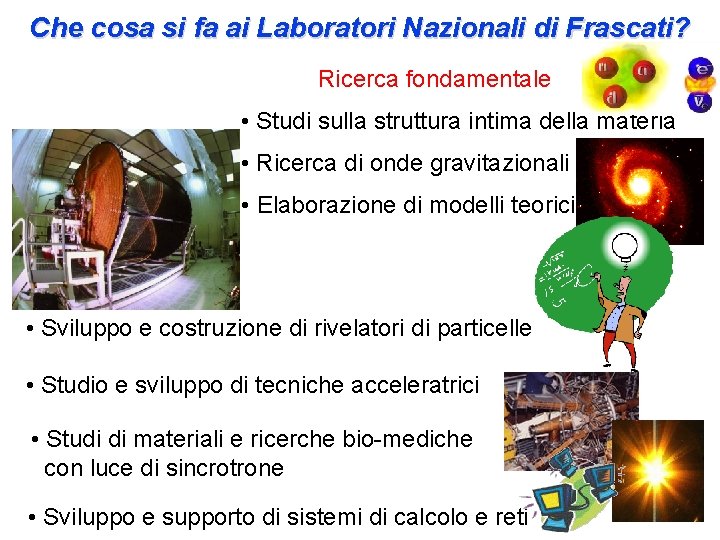 Che cosa si fa ai Laboratori Nazionali di Frascati?

Ricerca fondamentale

u u d

e $\nu_e$

• Studi sulla struttura intima della materia

• Ricerca di onde gravitazionali

• Elaborazione di modelli teorici

• Sviluppo e costruzione di rivelatori di particelle

• Studio e sviluppo di tecniche acceleratrici

• Studi di materiali e ricerche bio-mediche con luce di sincrotrone

• Sviluppo e supporto di sistemi di calcolo e reti